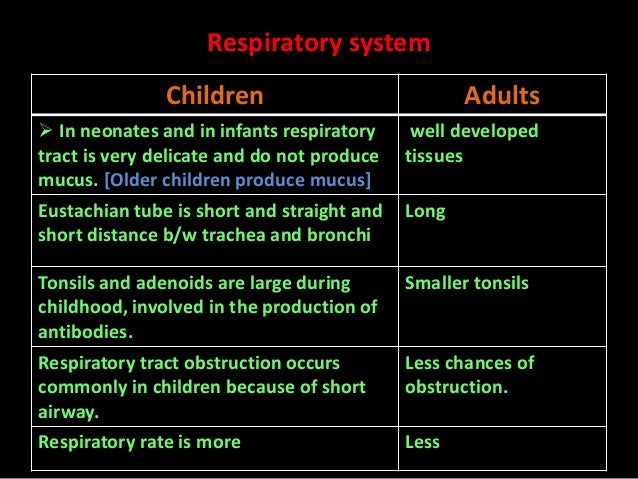 Respiratory system

| Children | Adults |
|---|---|
| ➢ In neonates and in infants respiratory tract is very delicate and do not produce mucus. [Older children produce mucus] | well developed tissues |
| Eustachian tube is short and straight and short distance b/w trachea and bronchi | Long |
| Tonsils and adenoids are large during childhood, involved in the production of antibodies. | Smaller tonsils |
| Respiratory tract obstruction occurs commonly in children because of short airway. | Less chances of obstruction. |
| Respiratory rate is more | Less |